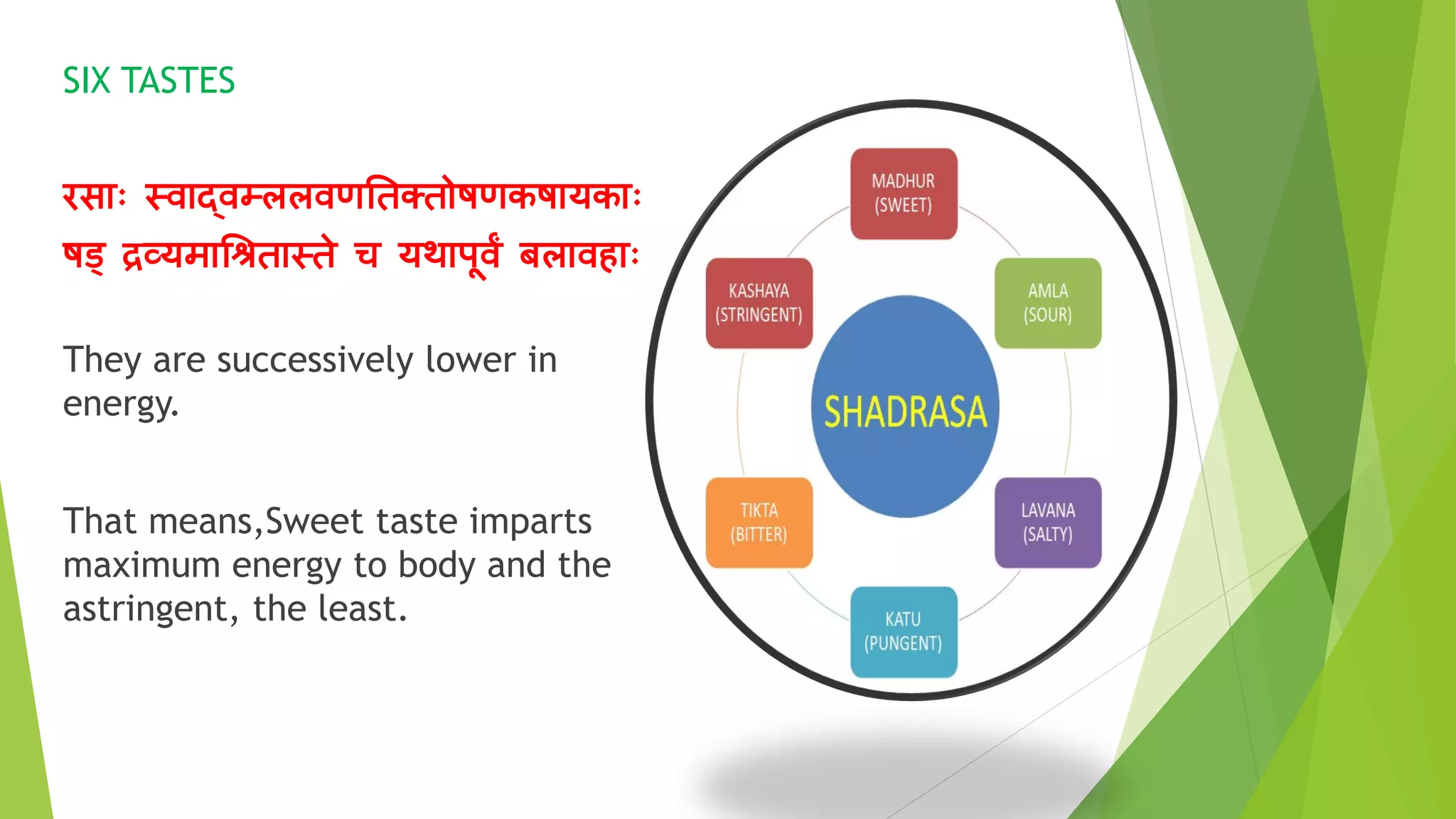 SIX TASTES

रसाः स्वाद्वम्ललवणतिक्तोषणकषायकाः
षड् द्रव्यमाश्रितास्ते च यथापूर्वं बलावहाः

They are successively lower in energy.

That means,Sweet taste imparts maximum energy to body and the astringent, the least.

MADHUR (SWEET)

AMLA (SOUR)

LAVANA (SALTY)

KATU (PUNGENT)

TIKTA (BITTER)

KASHAYA (STRINGENT)

SHADRASA